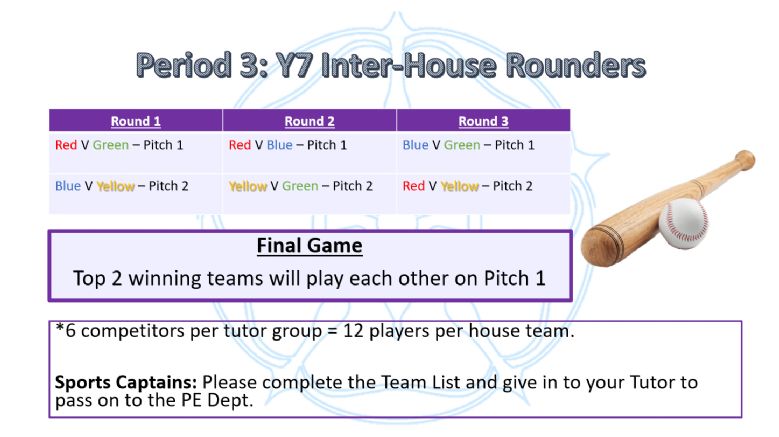 Period 3: Y7 Inter-House Rounders

| Round 1 | Round 2 | Round 3 |
|---|---|---|
| Red V Green – Pitch 1 | Red V Blue – Pitch 1 | Blue V Green – Pitch 1 |
| Blue V Yellow – Pitch 2 | Yellow V Green – Pitch 2 | Red V Yellow – Pitch 2 |

Final Game
Top 2 winning teams will play each other on Pitch 1

*6 competitors per tutor group = 12 players per house team.

Sports Captains: Please complete the Team List and give in to your Tutor to pass on to the PE Dept.